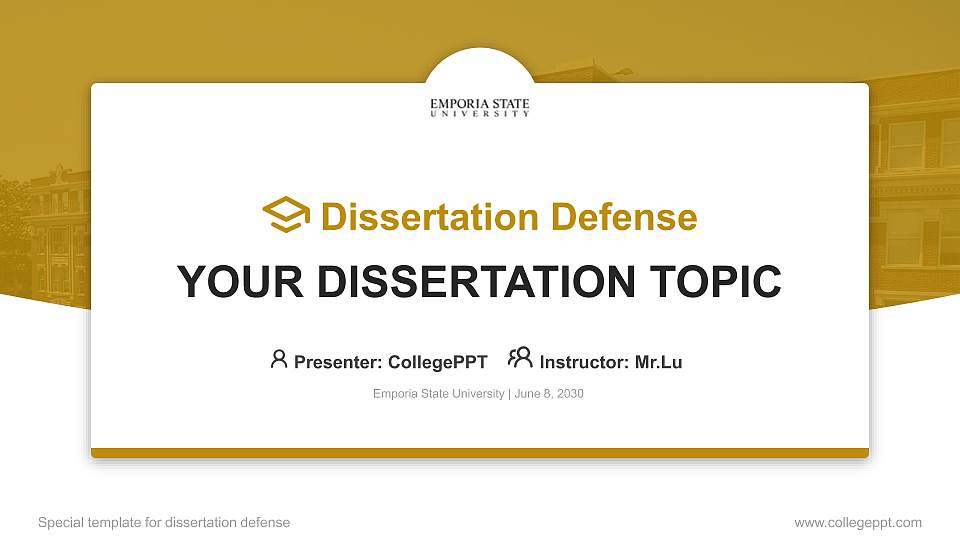 EMPORIA STATE
UNIVERSITY

Dissertation Defense

YOUR DISSERTATION TOPIC

Presenter: CollegePPT   Instructor: Mr.Lu

Emporia State University | June 8, 2030

Special template for dissertation defense

www.collegeppt.com